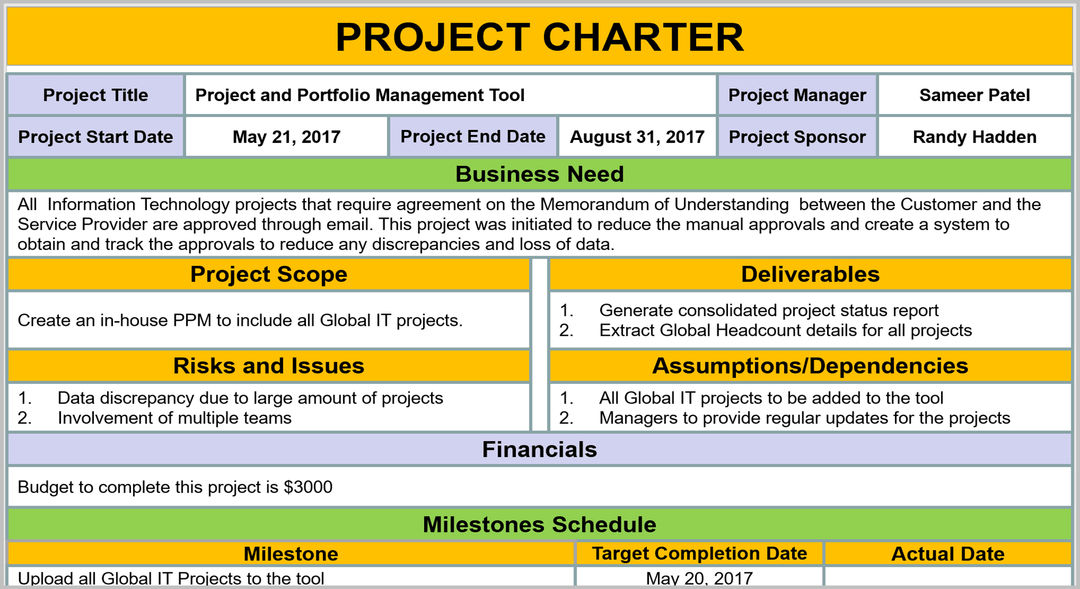 PROJECT CHARTER

| Project Title | Project and Portfolio Management Tool | | | Project Manager | Sameer Patel |
|---|---|---|---|---|---|
| Project Start Date | May 21, 2017 | Project End Date | August 31, 2017 | Project Sponsor | Randy Hadden |

Business Need

All Information Technology projects that require agreement on the Memorandum of Understanding between the Customer and the Service Provider are approved through email. This project was initiated to reduce the manual approvals and create a system to obtain and track the approvals to reduce any discrepancies and loss of data.

Project Scope

Create an in-house PPM to include all Global IT projects.

Risks and Issues

1. Data discrepancy due to large amount of projects
2. Involvement of multiple teams

Deliverables

1. Generate consolidated project status report
2. Extract Global Headcount details for all projects

Assumptions/Dependencies

1. All Global IT projects to be added to the tool
2. Managers to provide regular updates for the projects

Financials

Budget to complete this project is $3000

Milestones Schedule

| Milestone | Target Completion Date | Actual Date |
|---|---|---|
| Upload all Global IT Projects to the tool | May 20, 2017 | |